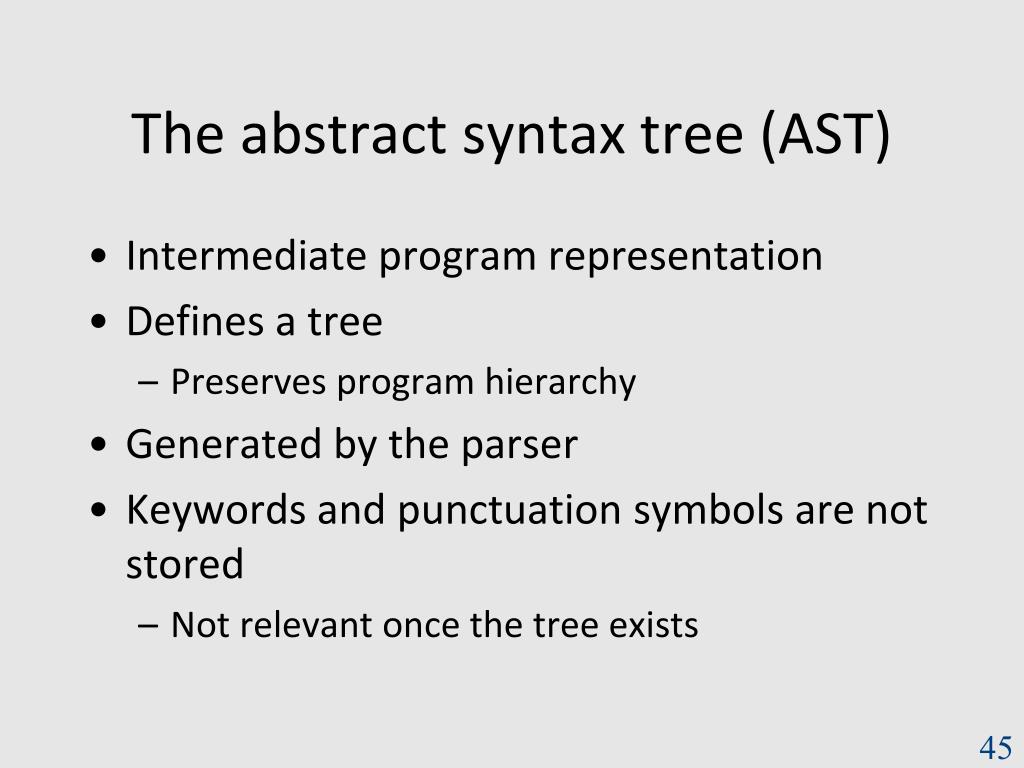 The abstract syntax tree (AST)

• Intermediate program representation
• Defines a tree
– Preserves program hierarchy
• Generated by the parser
• Keywords and punctuation symbols are not stored
– Not relevant once the tree exists

45